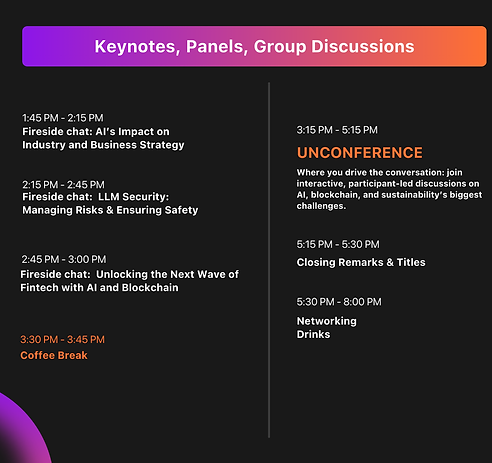 Keynotes, Panels, Group Discussions

1:45 PM - 2:15 PM
Fireside chat: AI's Impact on Industry and Business Strategy

2:15 PM - 2:45 PM
Fireside chat: LLM Security: Managing Risks & Ensuring Safety

2:45 PM - 3:00 PM
Fireside chat: Unlocking the Next Wave of Fintech with AI and Blockchain

3:30 PM - 3:45 PM
Coffee Break

3:15 PM - 5:15 PM
UNCONFERENCE
Where you drive the conversation: join interactive, participant-led discussions on AI, blockchain, and sustainability's biggest challenges.

5:15 PM - 5:30 PM
Closing Remarks & Titles

5:30 PM - 8:00 PM
Networking
Drinks